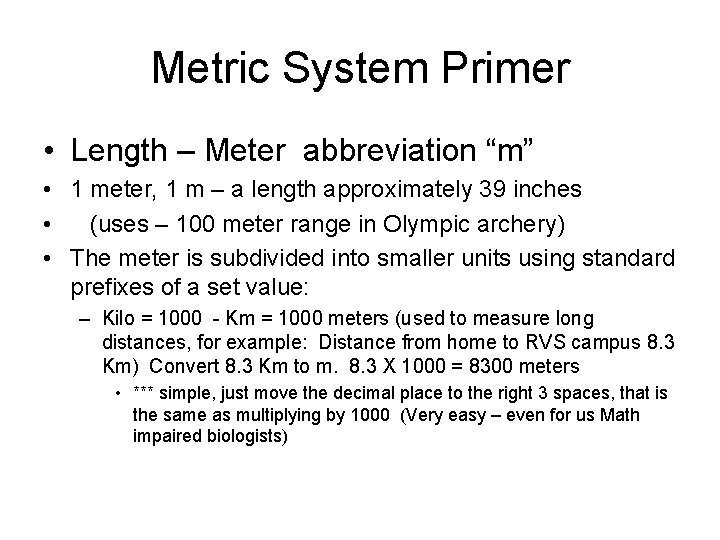 Metric System Primer

• Length – Meter abbreviation “m”

• 1 meter, 1 m – a length approximately 39 inches

• (uses – 100 meter range in Olympic archery)

• The meter is subdivided into smaller units using standard prefixes of a set value:

– Kilo = 1000 - Km = 1000 meters (used to measure long distances, for example: Distance from home to RVS campus 8.3 Km) Convert 8.3 Km to m. 8.3 X 1000 = 8300 meters

• *** simple, just move the decimal place to the right 3 spaces, that is the same as multiplying by 1000 (Very easy – even for us Math impaired biologists)